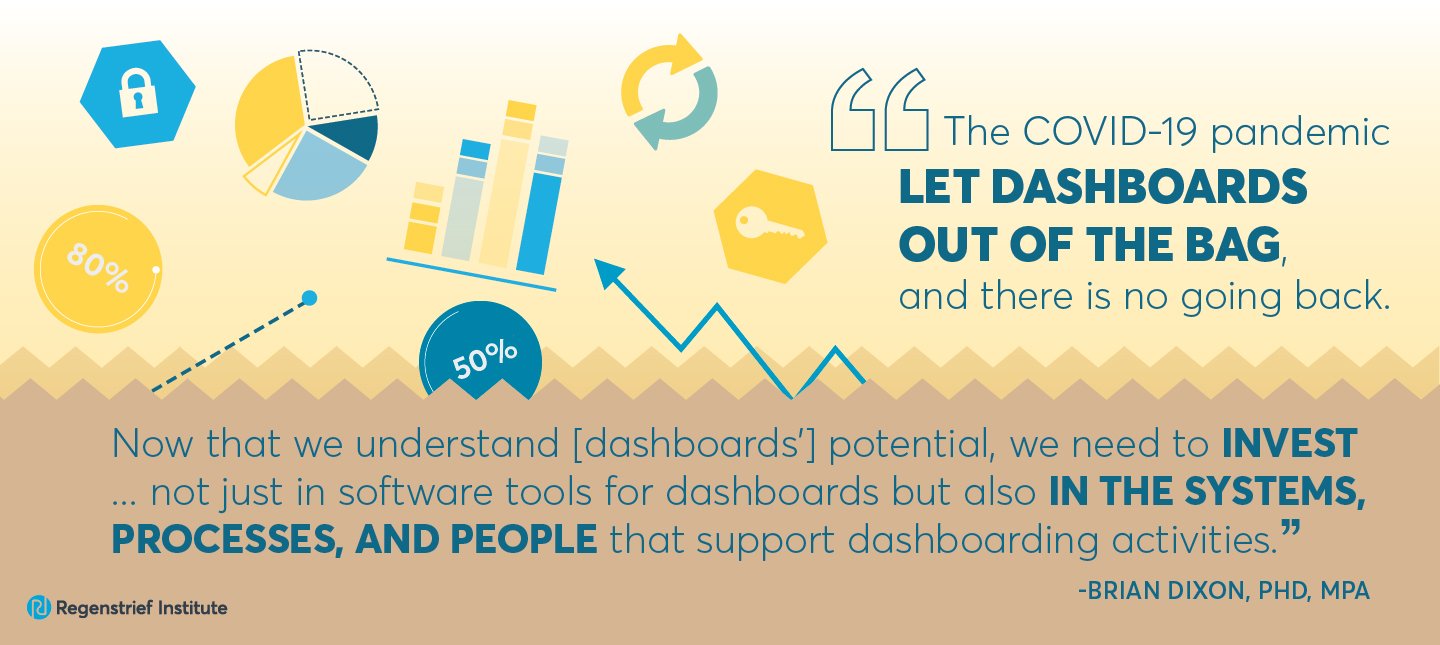 80%

50%

“The COVID-19 pandemic LET DASHBOARDS OUT OF THE BAG, and there is no going back.

Now that we understand [dashboards’] potential, we need to INVEST … not just in software tools for dashboards but also IN THE SYSTEMS, PROCESSES, AND PEOPLE that support dashboarding activities.”

-BRIAN DIXON, PHD, MPA

Regenstrief Institute